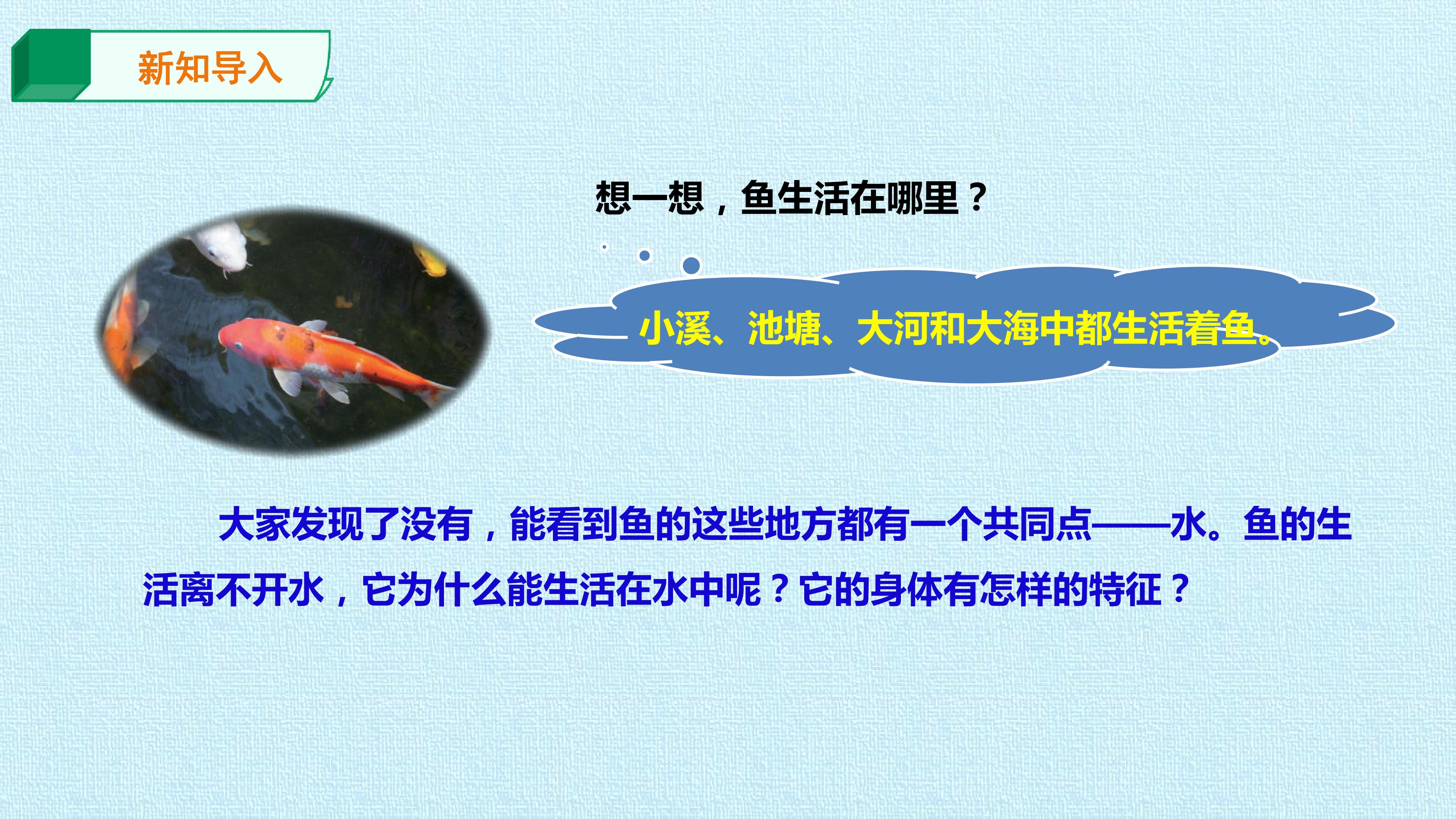 新知导入

想一想，鱼生活在哪里？

小溪、池塘、大河和大海中都生活着鱼。

大家发现了没有，能看到鱼的这些地方都有一个共同点——水。鱼的生活离不开水，它为什么能生活在水中呢？它的身体有怎样的特征？